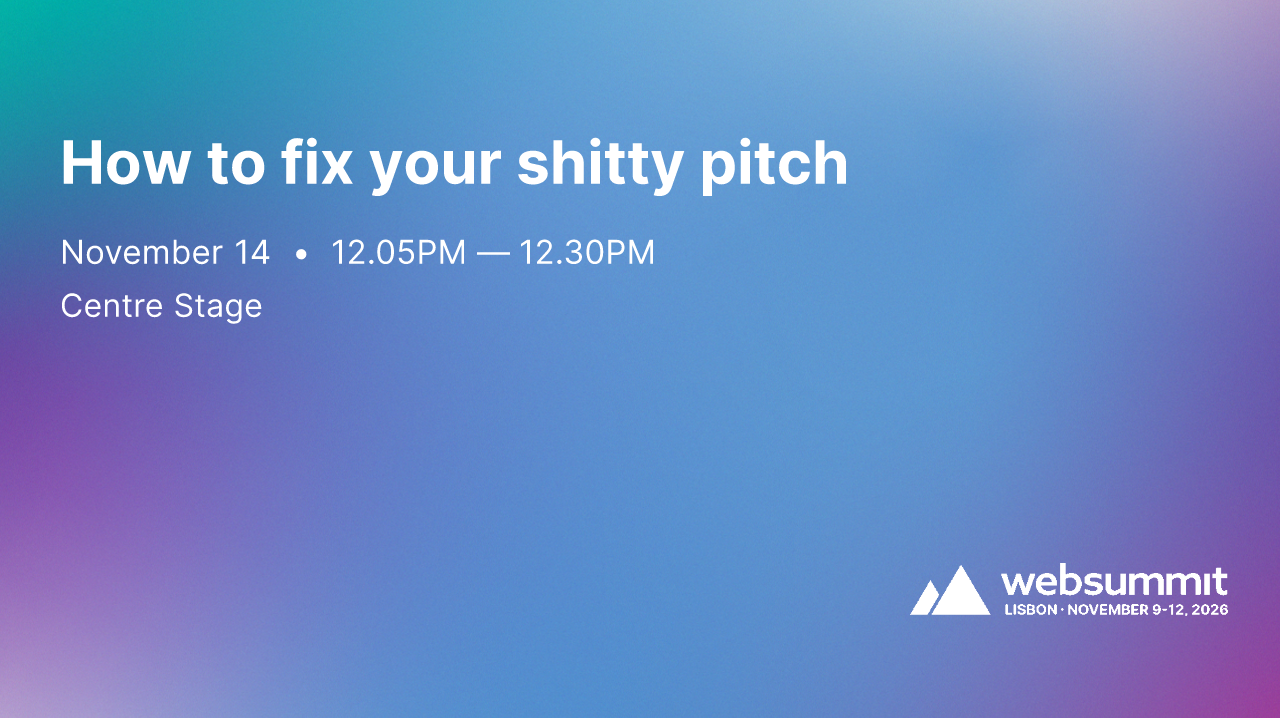 How to fix your shitty pitch

November 14 • 12.05PM — 12.30PM

Centre Stage

websummit
LISBON · NOVEMBER 9-12, 2026